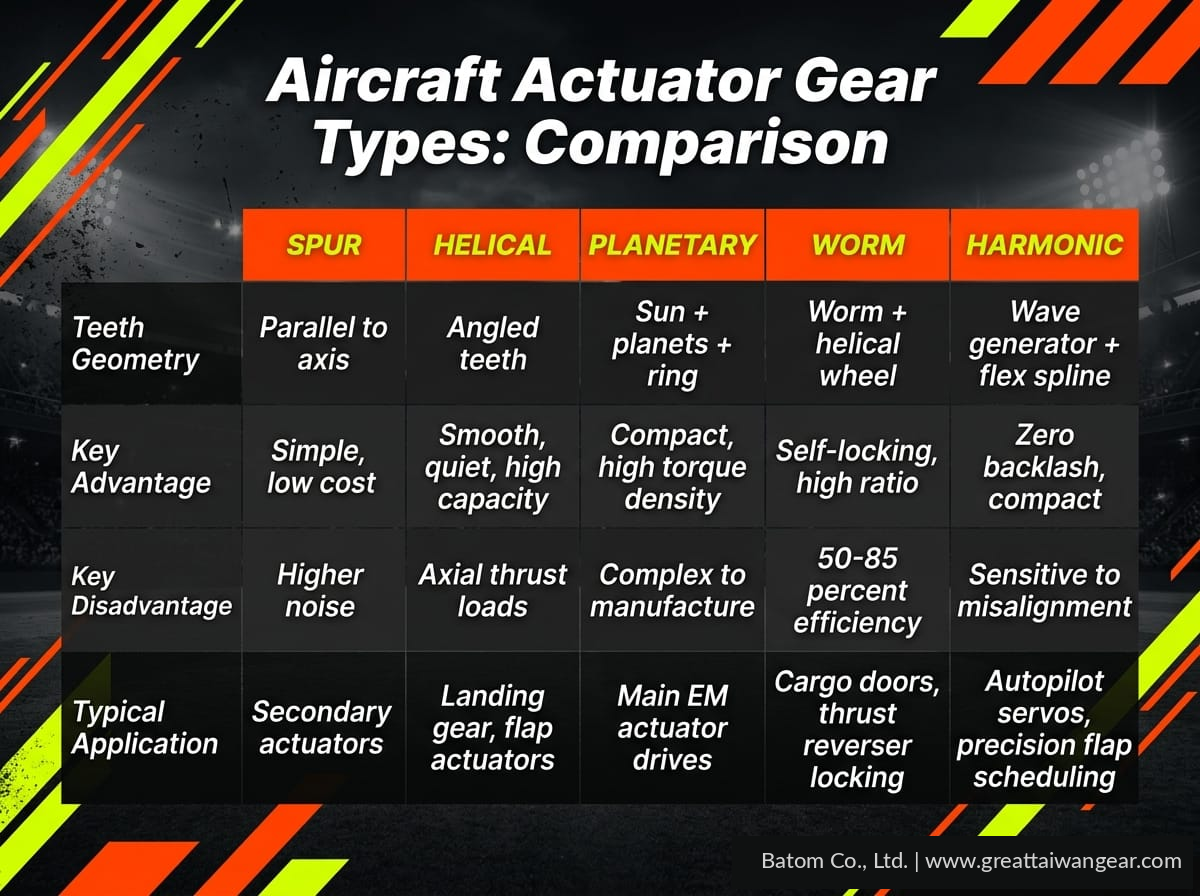 Aircraft Actuator Gear Types: Comparison

| | SPUR | HELICAL | PLANETARY | WORM | HARMONIC |
|---|---|---|---|---|---|
| Teeth Geometry | Parallel to axis | Angled teeth | Sun + planets + ring | Worm + helical wheel | Wave generator + flex spline |
| Key Advantage | Simple, low cost | Smooth, quiet, high capacity | Compact, high torque density | Self-locking, high ratio | Zero backlash, compact |
| Key Disadvantage | Higher noise | Axial thrust loads | Complex to manufacture | 50-85 percent efficiency | Sensitive to misalignment |
| Typical Application | Secondary actuators | Landing gear, flap actuators | Main EM actuator drives | Cargo doors, thrust reverser locking | Autopilot servos, precision flap scheduling |

Batom Co., Ltd. | www.greattaiwangear.com